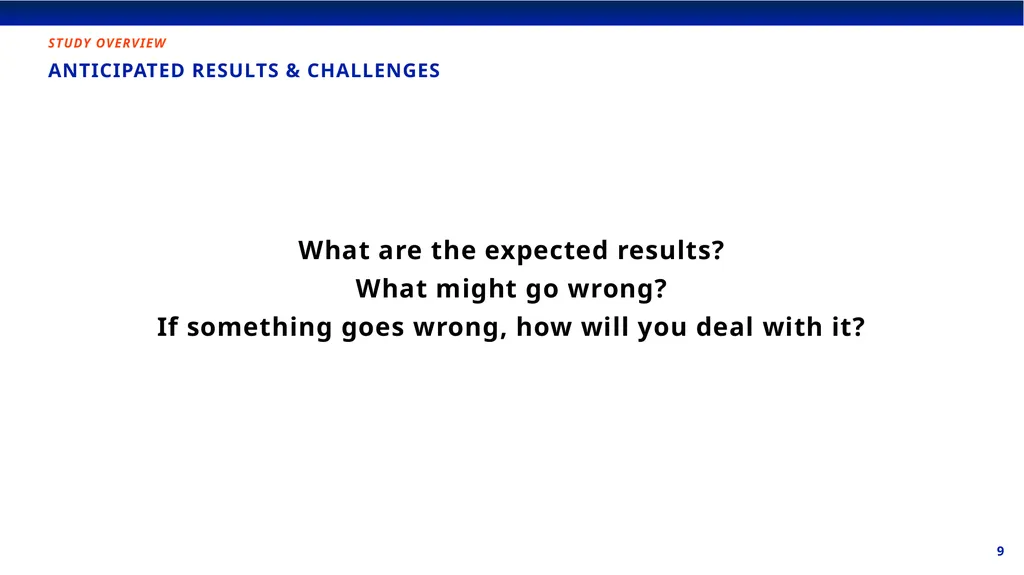 STUDY OVERVIEW
ANTICIPATED RESULTS & CHALLENGES

What are the expected results?
What might go wrong?
If something goes wrong, how will you deal with it?

9